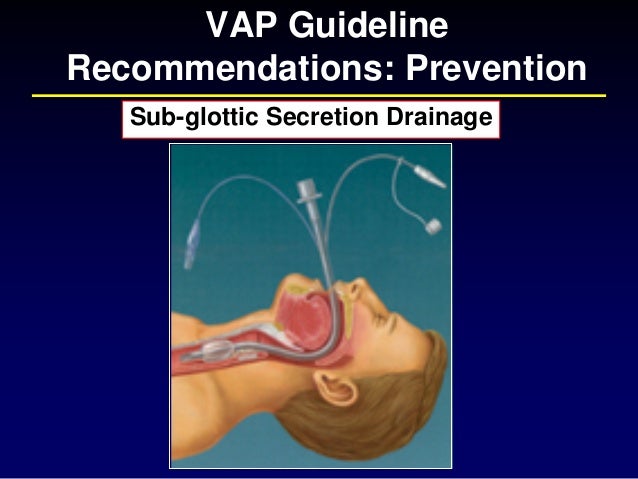 VAP Guideline Recommendations: Prevention

Sub-glottic Secretion Drainage